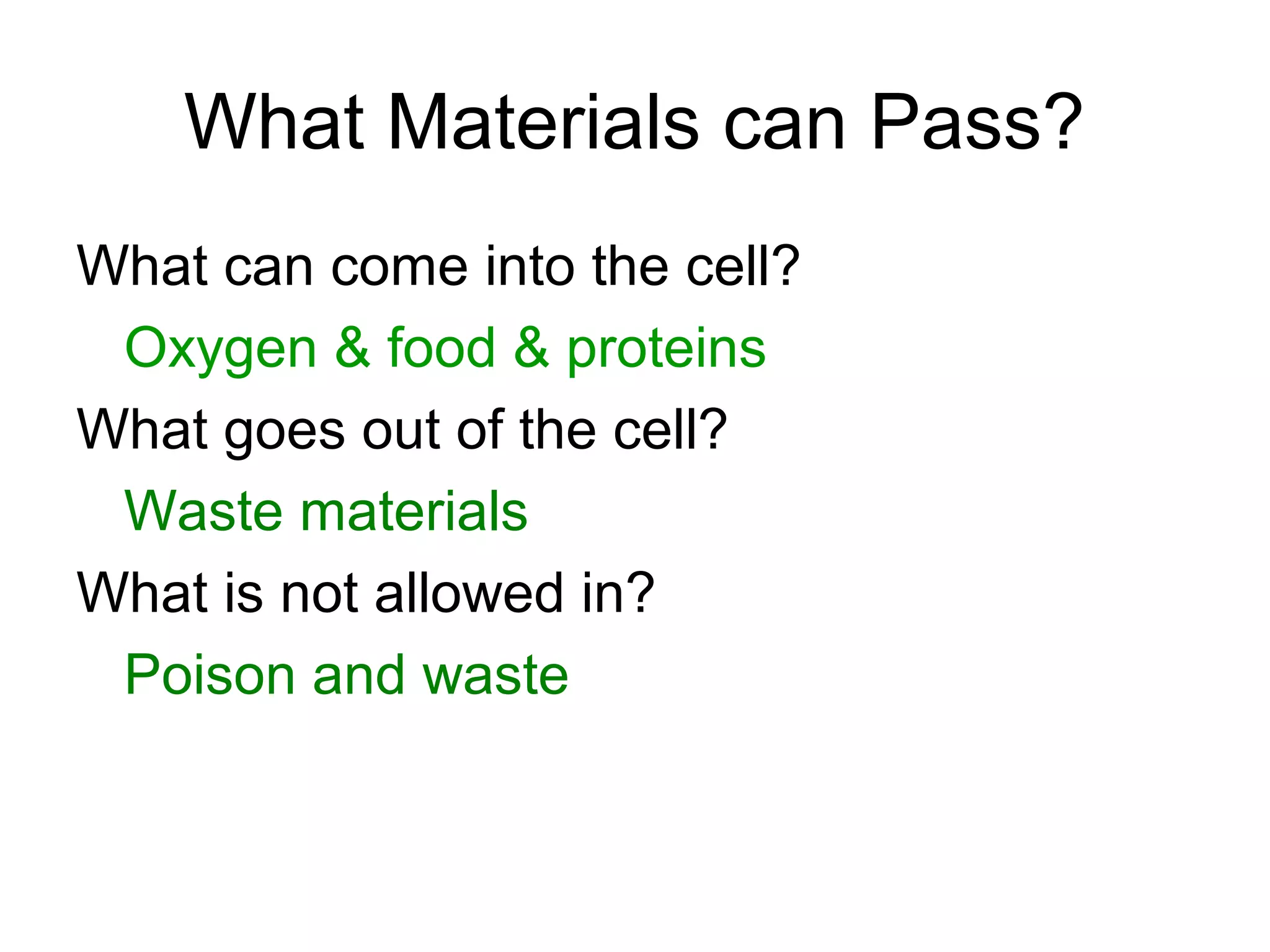 What Materials can Pass?

What can come into the cell?

Oxygen & food & proteins

What goes out of the cell?

Waste materials

What is not allowed in?

Poison and waste